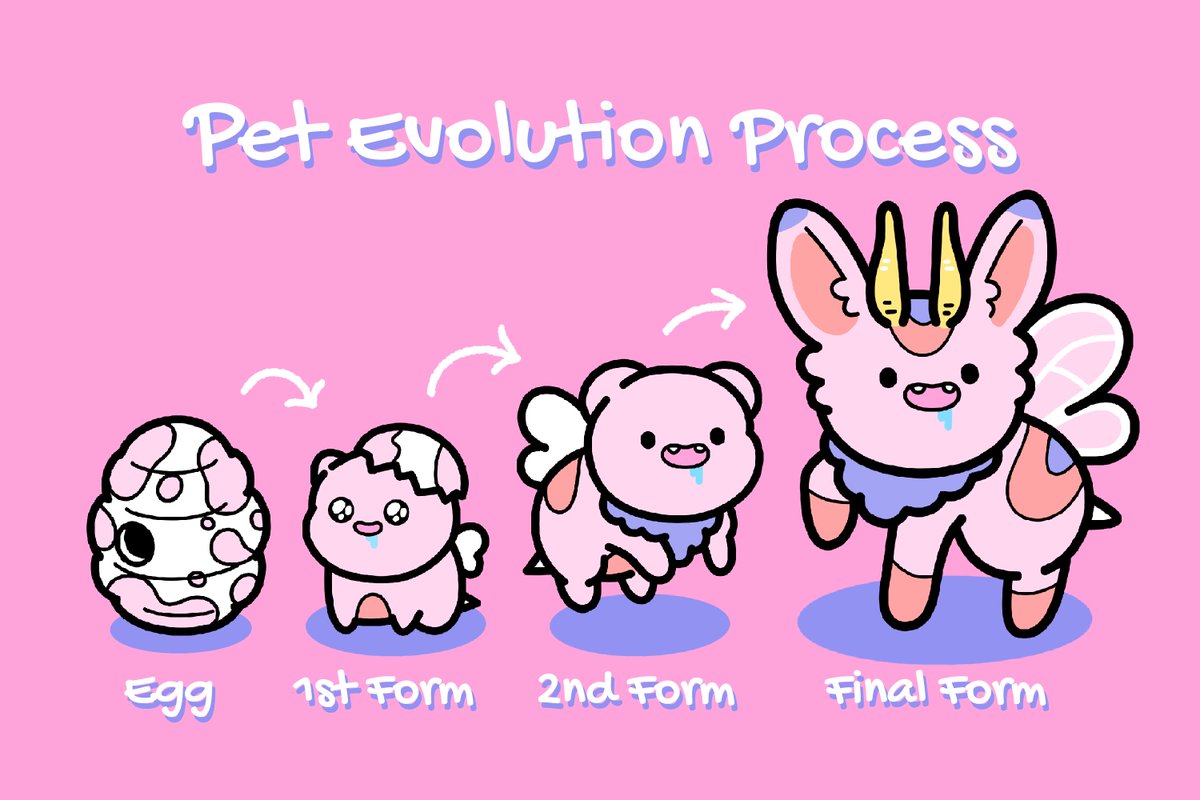 Pet Evolution Process

Egg

1st Form

2nd Form

Final Form